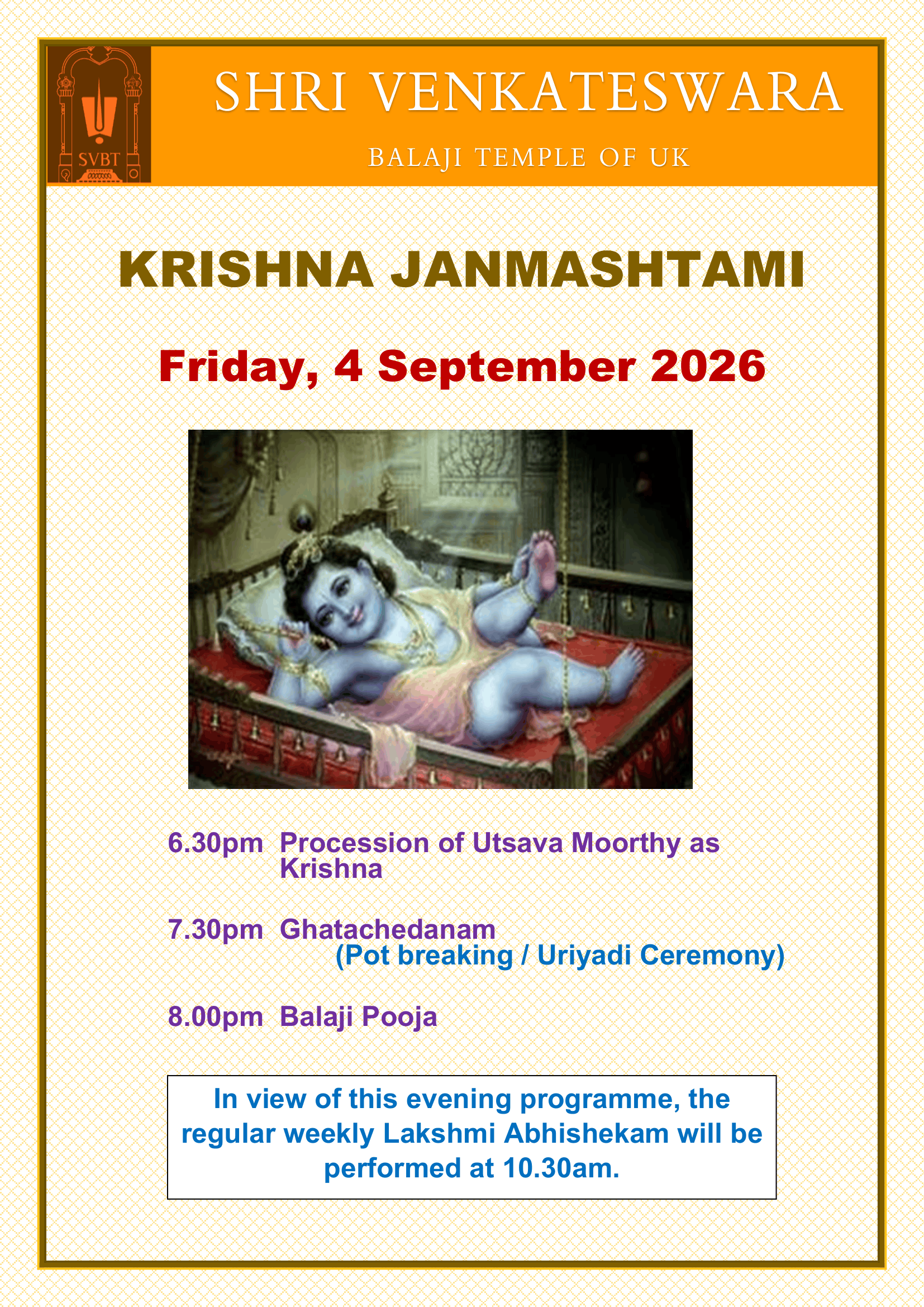 SVBT

SHRI VENKATESWARA

BALAJI TEMPLE OF UK

KRISHNA JANMASHTAMI

Friday, 4 September 2026

6.30pm Procession of Utsava Moorthy as Krishna

7.30pm Ghatachedanam
(Pot breaking / Uriyadi Ceremony)

8.00pm Balaji Pooja

In view of this evening programme, the regular weekly Lakshmi Abhishekam will be performed at 10.30am.